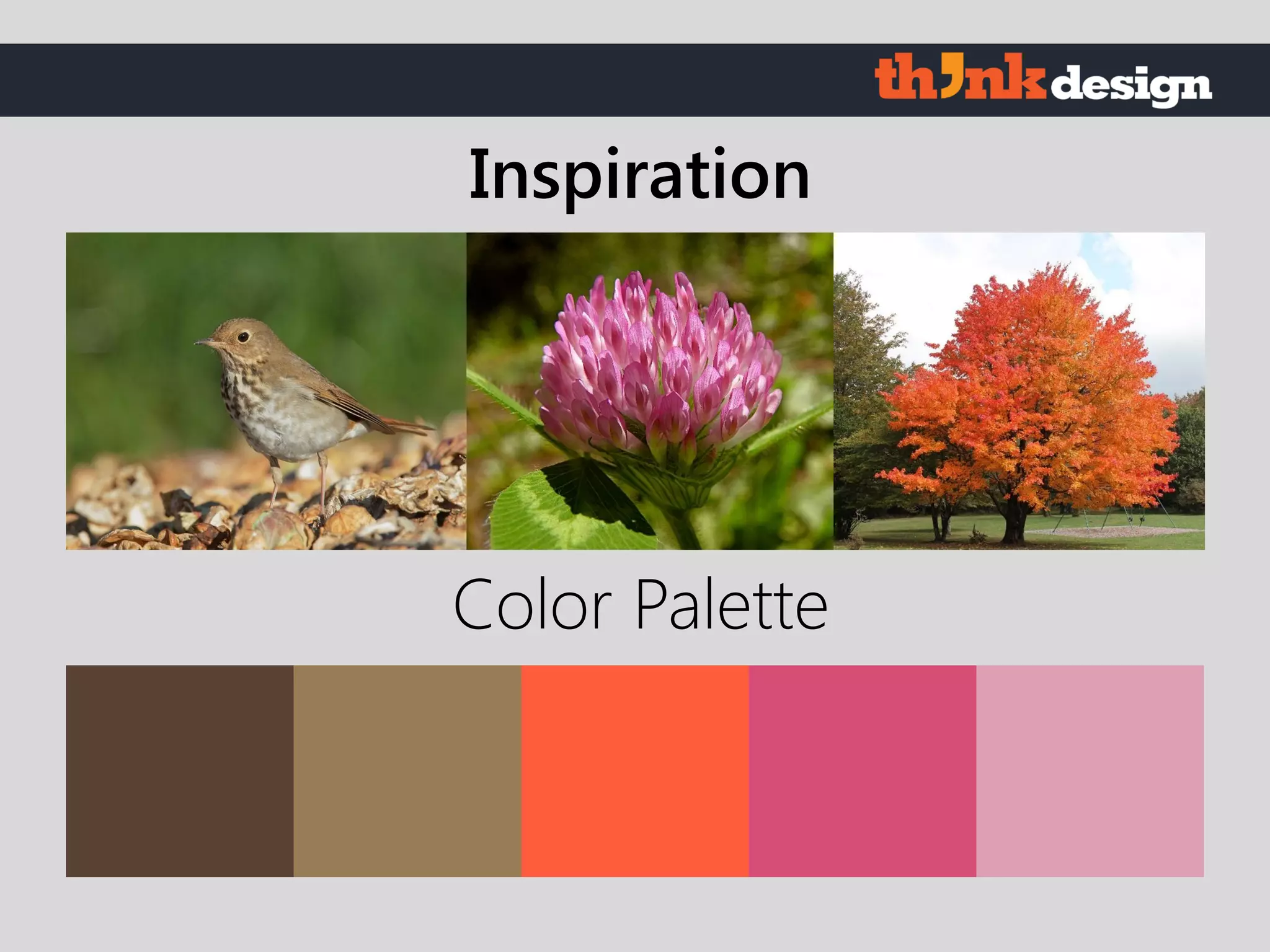 think design

Inspiration

Color Palette